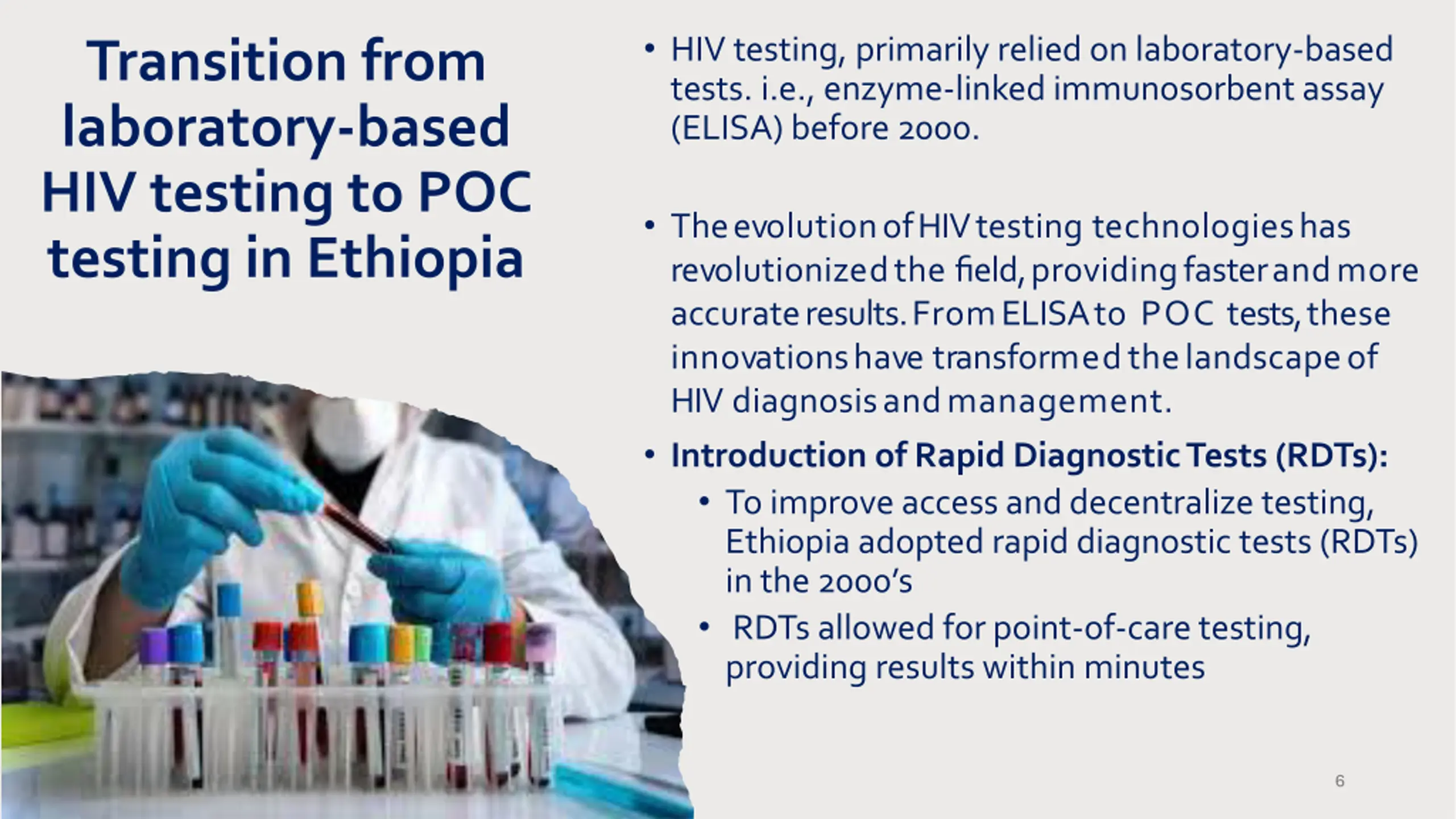 Transition from laboratory-based HIV testing to POC testing in Ethiopia

• HIV testing, primarily relied on laboratory-based tests. i.e., enzyme-linked immunosorbent assay (ELISA) before 2000.

• The evolution of HIV testing technologies has revolutionized the field, providing faster and more accurate results. From ELISA to POC tests, these innovations have transformed the landscape of HIV diagnosis and management.

• Introduction of Rapid Diagnostic Tests (RDTs):
  • To improve access and decentralize testing, Ethiopia adopted rapid diagnostic tests (RDTs) in the 2000's
  • RDTs allowed for point-of-care testing, providing results within minutes

6